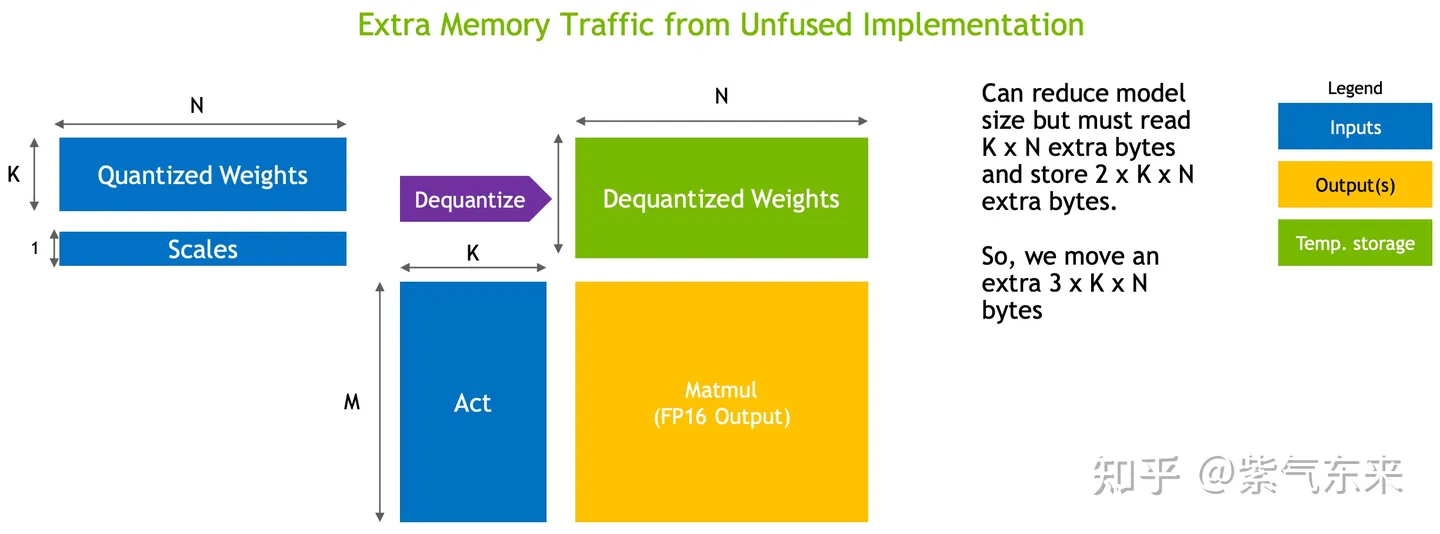 Extra Memory Traffic from Unfused Implementation

N

K

Quantized Weights

1

Scales

Dequantize

N

Dequantized Weights

K

M

Act

Matmul
(FP16 Output)

Can reduce model size but must read K x N extra bytes and store 2 x K x N extra bytes.

So, we move an extra 3 x K x N bytes

Legend

Inputs

Output(s)

Temp. storage

知乎 @紫气东来